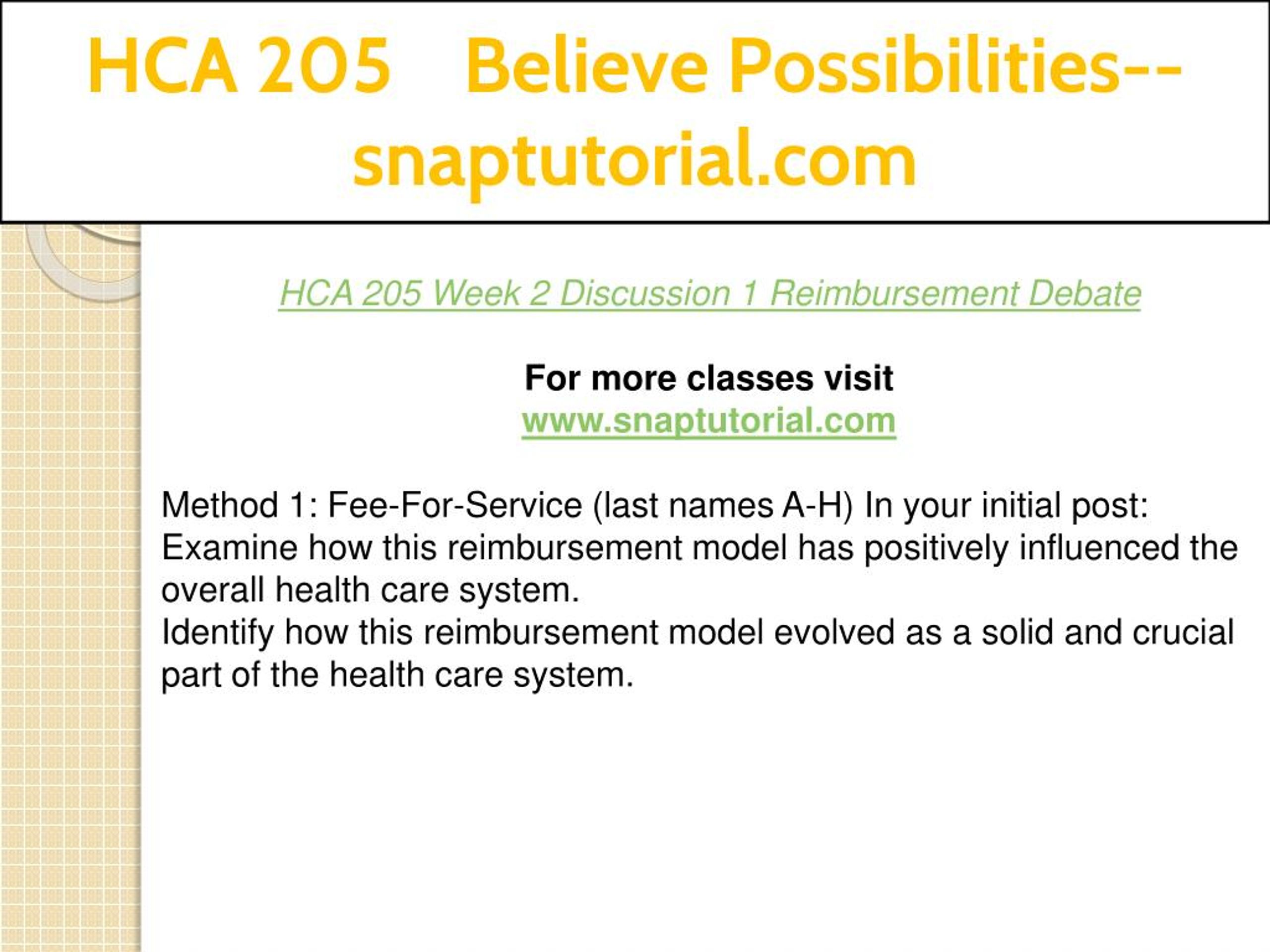 HCA 205 Believe Possibilities--snaptutorial.com

HCA 205 Week 2 Discussion 1 Reimbursement Debate

For more classes visit
www.snaptutorial.com

Method 1: Fee-For-Service (last names A-H) In your initial post:
Examine how this reimbursement model has positively influenced the overall health care system.
Identify how this reimbursement model evolved as a solid and crucial part of the health care system.